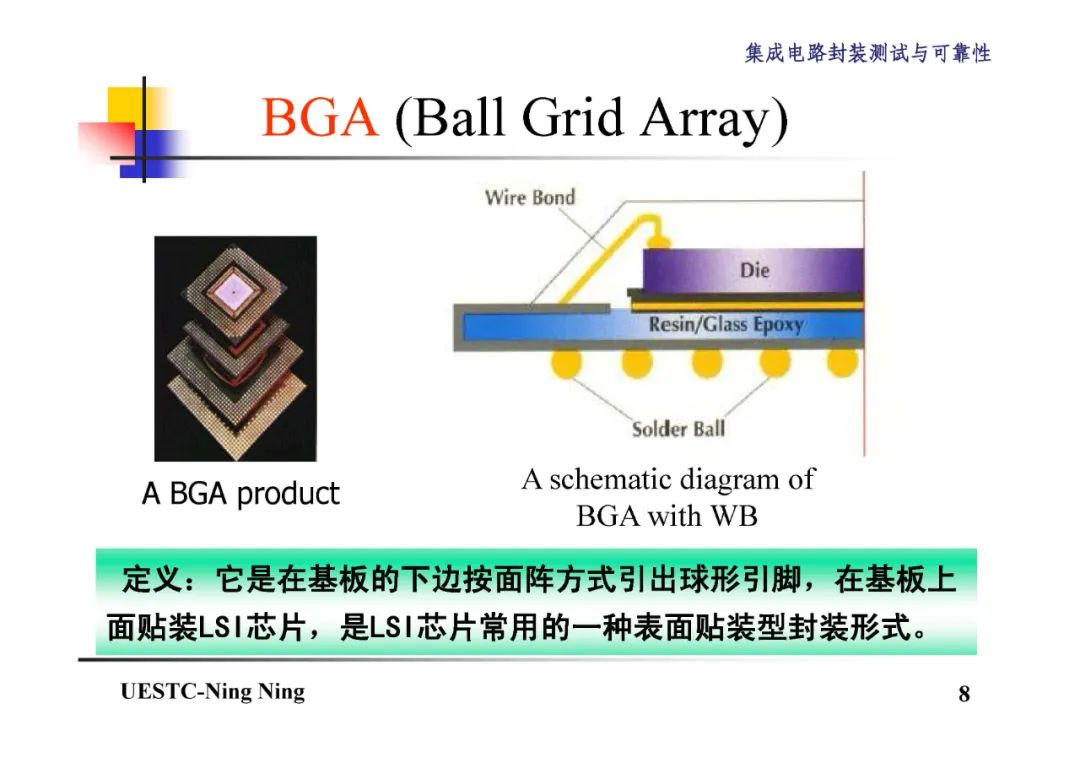 集成电路封装测试与可靠性

BGA (Ball Grid Array)

Wire Bond

Die

Resin/Glass Epoxy

Solder Ball

A BGA product

A schematic diagram of BGA with WB

定义：它是在基板的下边按面阵方式引出球形引脚，在基板上面贴装LSI芯片，是LSI芯片常用的一种表面贴装型封装形式。

UESTC-Ning Ning

8